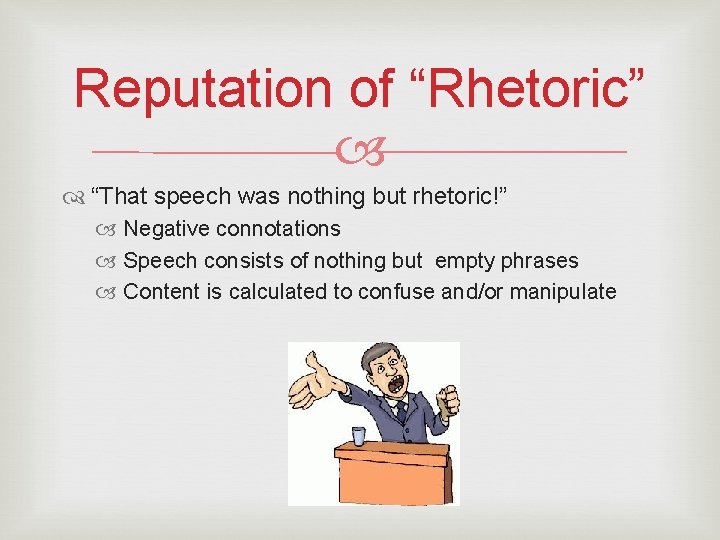 Reputation of “Rhetoric”

“That speech was nothing but rhetoric!”

Negative connotations

Speech consists of nothing but empty phrases

Content is calculated to confuse and/or manipulate